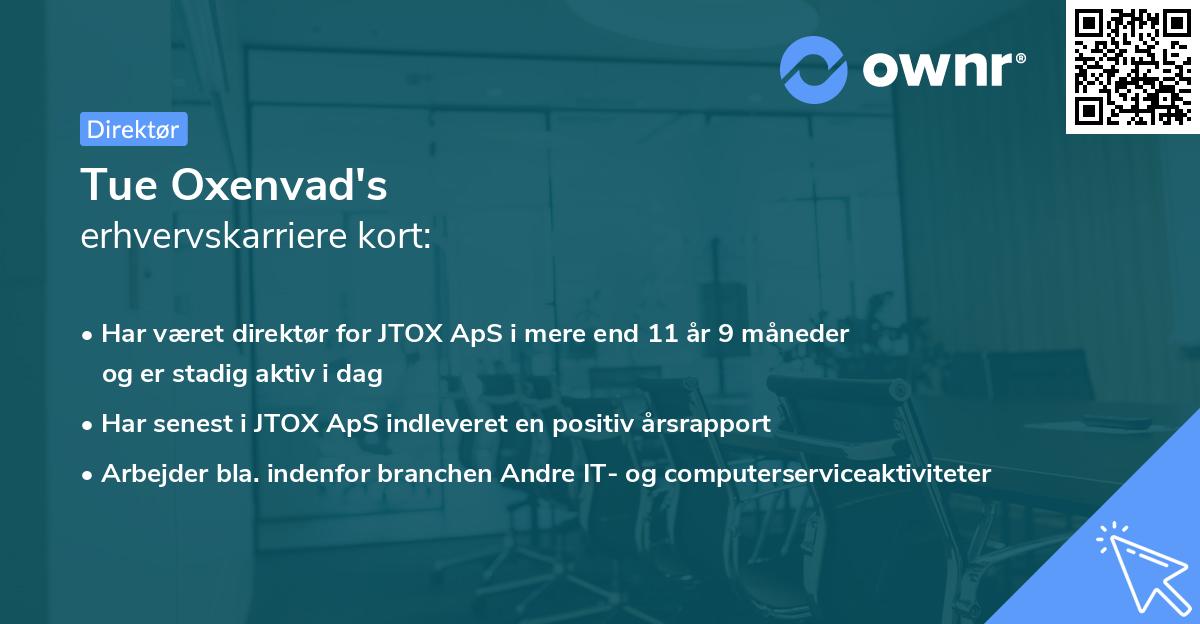 ownr®

Direktør

Tue Oxenvad's
erhvervskarriere kort:

• Har været direktør for JTOX ApS i mere end 11 år 9 måneder og er stadig aktiv i dag
• Har senest i JTOX ApS indleveret en positiv årsrapport
• Arbejder bla. indenfor branchen Andre IT- og computerserviceaktiviteter